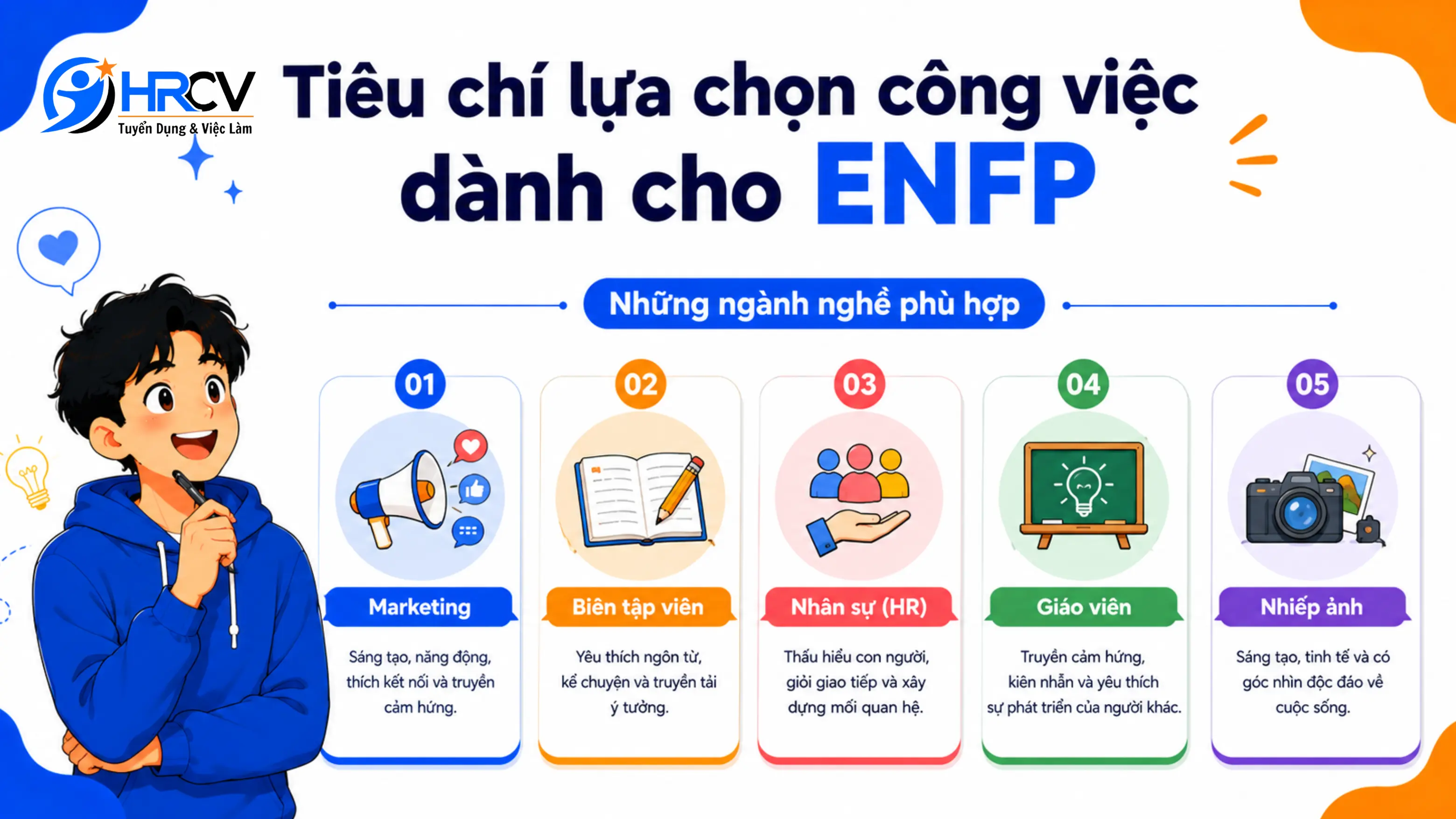 HRCV
Tuyển Dụng & Việc Làm

Tiêu chí lựa chọn công việc dành cho ENFP

Những ngành nghề phù hợp

01
Marketing
Sáng tạo, năng động, thích kết nối và truyền cảm hứng.

02
Biên tập viên
Yêu thích ngôn từ, kể chuyện và truyền tải ý tưởng.

03
Nhân sự (HR)
Thấu hiểu con người, giỏi giao tiếp và xây dựng mối quan hệ.

04
Giáo viên
Truyền cảm hứng, kiên nhẫn và yêu thích sự phát triển của người khác.

05
Nhiếp ảnh
Sáng tạo, tinh tế và có góc nhìn độc đáo về cuộc sống.